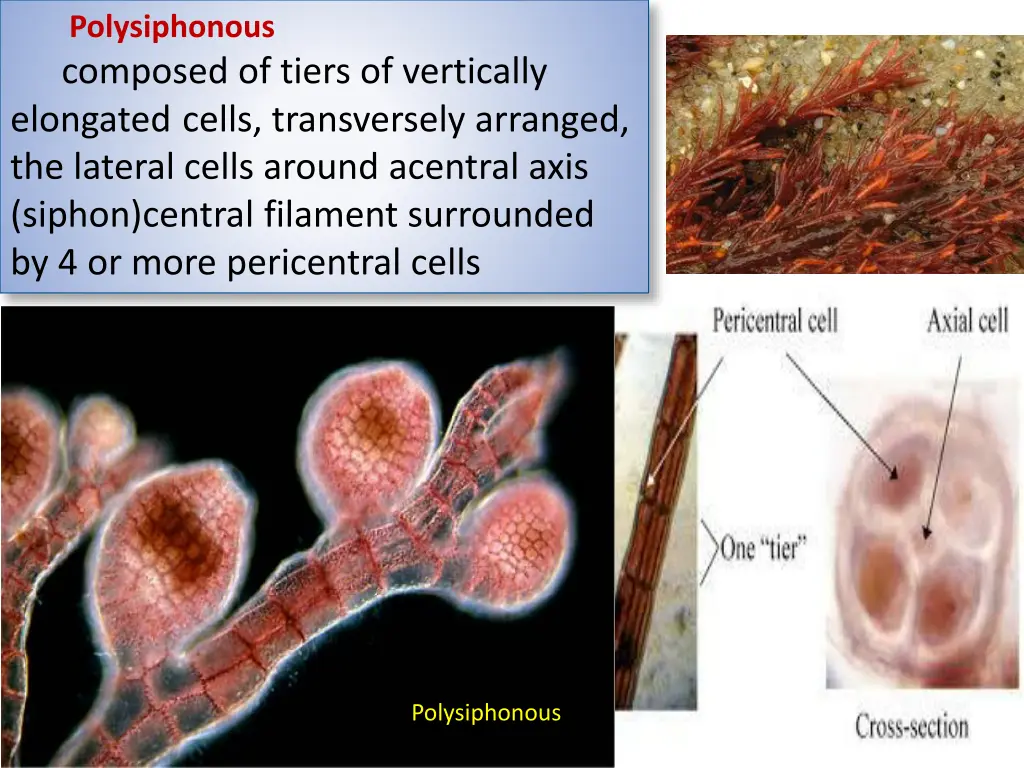 Polysiphonous

composed of tiers of vertically elongated cells, transversely arranged, the lateral cells around acentral axis (siphon)central filament surrounded by 4 or more pericentral cells

Pericentral cell

Axial cell

One "tier"

Cross-section

Polysiphonous